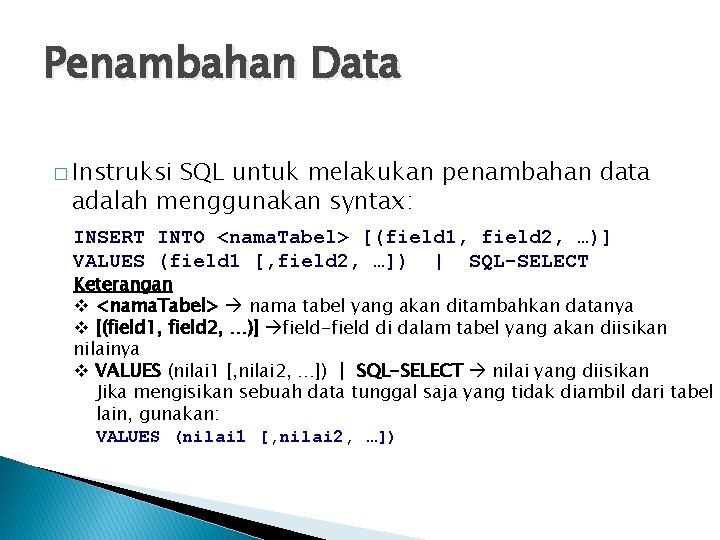 Penambahan Data

□ Instruksi SQL untuk melakukan penambahan data adalah menggunakan syntax:

INSERT INTO <namaTabel> [(field1, field2, …)]
VALUES (field1 [,field2, …]) | SQL-SELECT

Keterangan

❖ <namaTabel> → nama tabel yang akan ditambahkan datanya

❖ [(field1, field2, …)] →field-field di dalam tabel yang akan diisikan nilainya

❖ VALUES (nilai1 [,nilai2, …]) | SQL-SELECT → nilai yang diisikan
Jika mengisikan sebuah data tunggal saja yang tidak diambil dari tabel lain, gunakan:
VALUES (nilai1 [,nilai2, …])